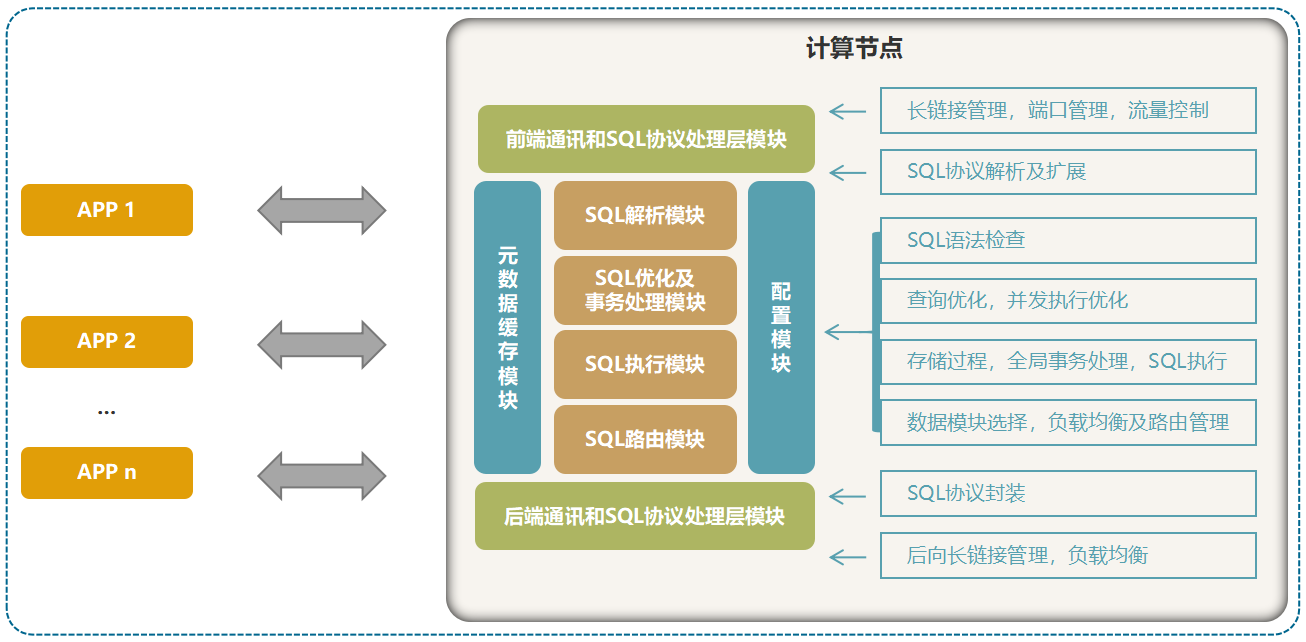 APP 1

APP 2

...

APP n

计算节点

前端通讯和SQL协议处理层模块

元数据缓存模块

SQL解析模块

SQL优化及事务处理模块

SQL执行模块

SQL路由模块

配置模块

后端通讯和SQL协议处理层模块

长链接管理，端口管理，流量控制

SQL协议解析及扩展

SQL语法检查

查询优化，并发执行优化

存储过程，全局事务处理，SQL执行

数据模块选择，负载均衡及路由管理

SQL协议封装

后向长链接管理，负载均衡